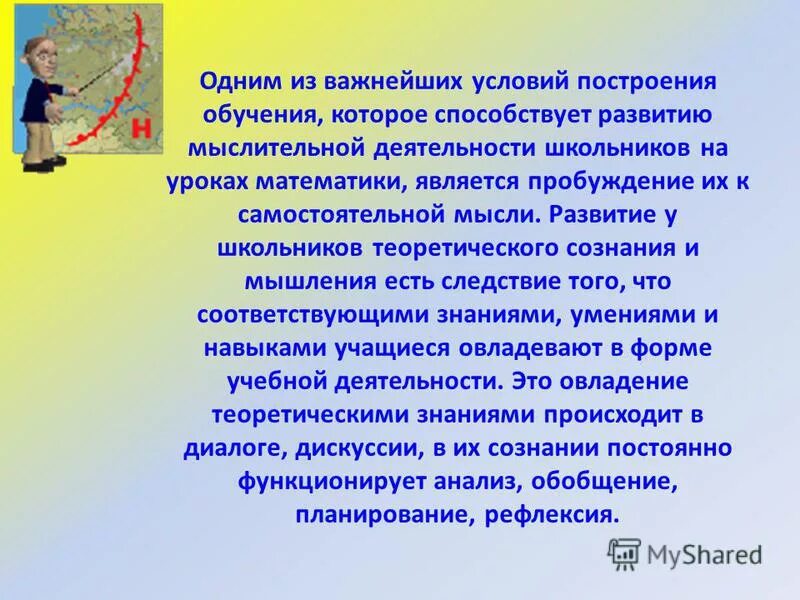 Н

Одним из важнейших условий построения обучения, которое способствует развитию мыслительной деятельности школьников на уроках математики, является пробуждение их к самостоятельной мысли. Развитие у школьников теоретического сознания и мышления есть следствие того, что соответствующими знаниями, умениями и навыками учащиеся овладевают в форме учебной деятельности. Это овладение теоретическими знаниями происходит в диалоге, дискуссии, в их сознании постоянно функционирует анализ, обобщение, планирование, рефлексия.

MyShared